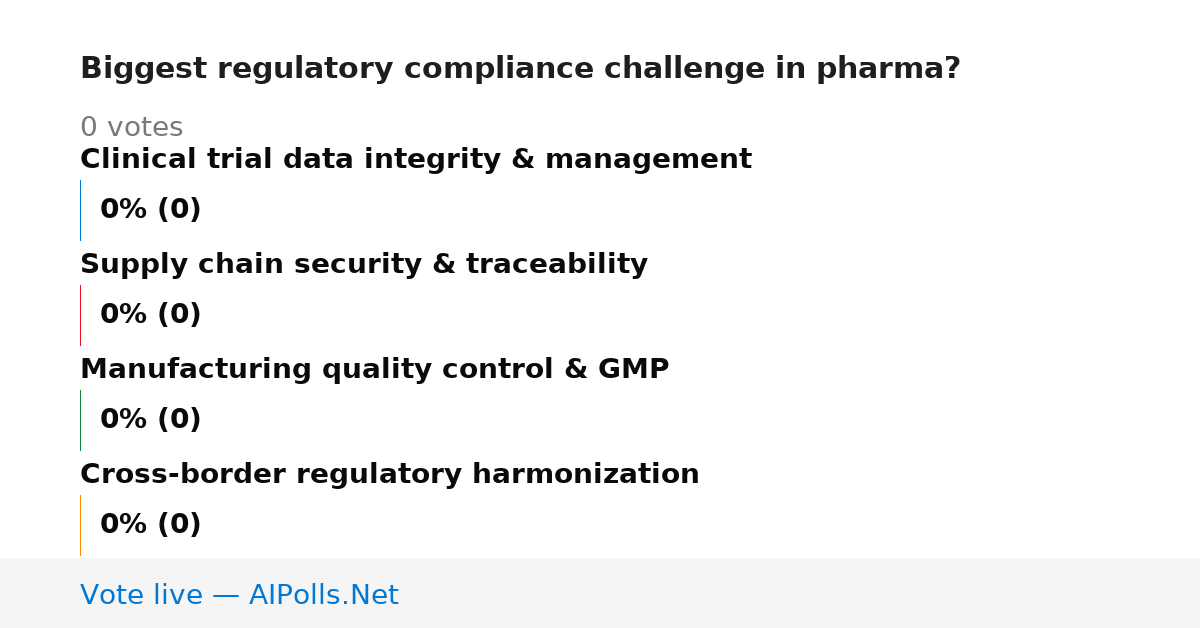 Biggest regulatory compliance challenge in pharma?

0 votes

Clinical trial data integrity & management

0% (0)

Supply chain security & traceability

0% (0)

Manufacturing quality control & GMP

0% (0)

Cross-border regulatory harmonization

0% (0)

Vote live — AIPolls.Net